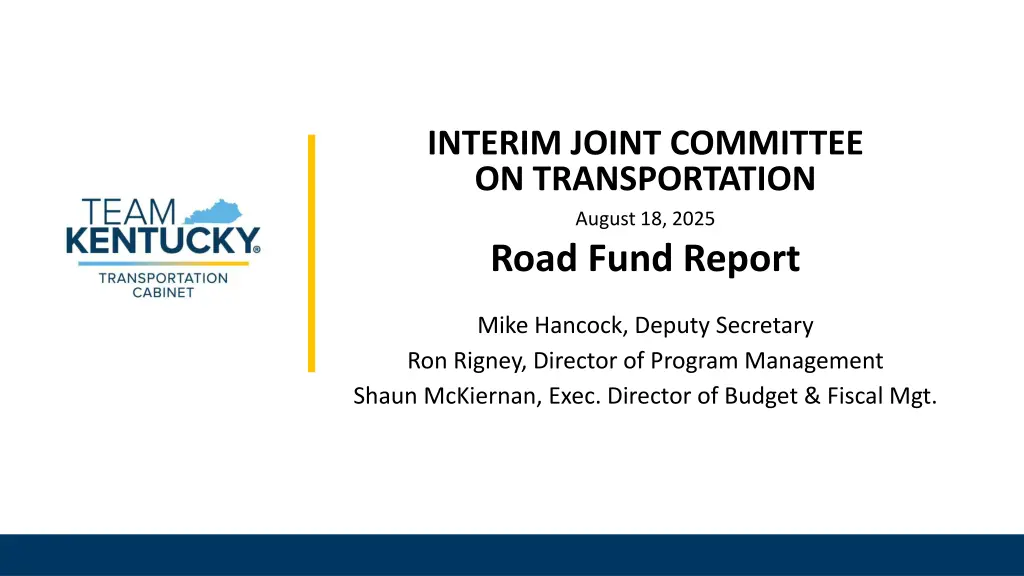 TEAM
KENTUCKY®
TRANSPORTATION
CABINET

INTERIM JOINT COMMITTEE
ON TRANSPORTATION

August 18, 2025

Road Fund Report

Mike Hancock, Deputy Secretary
Ron Rigney, Director of Program Management
Shaun McKiernan, Exec. Director of Budget & Fiscal Mgt.